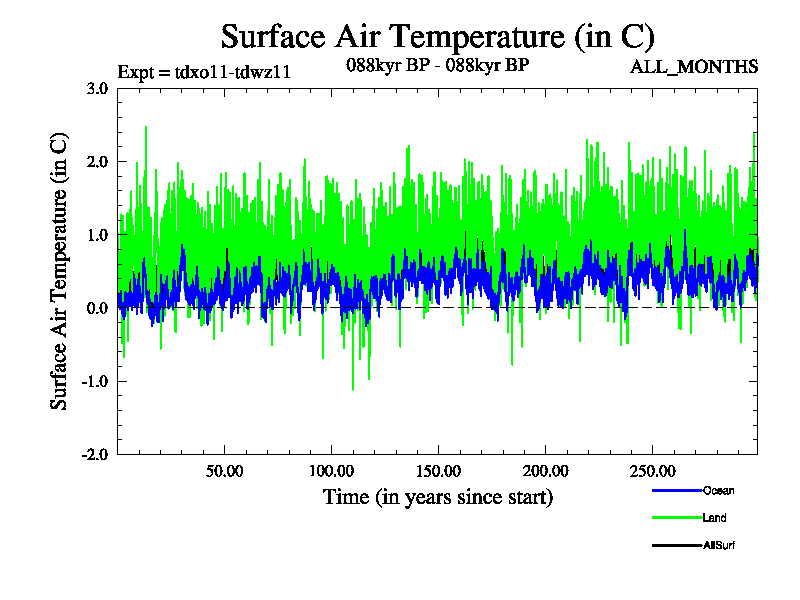 Surface Air Temperature (in C)

Expt = tdxo11-tdwz11

088kyr BP - 088kyr BP

ALL_MONTHS

Surface Air Temperature (in C)

3.0
2.0
1.0
0.0
-1.0
-2.0

50.00
100.00
150.00
200.00
250.00

Time (in years since start)

Ocean
Land
AllSurf